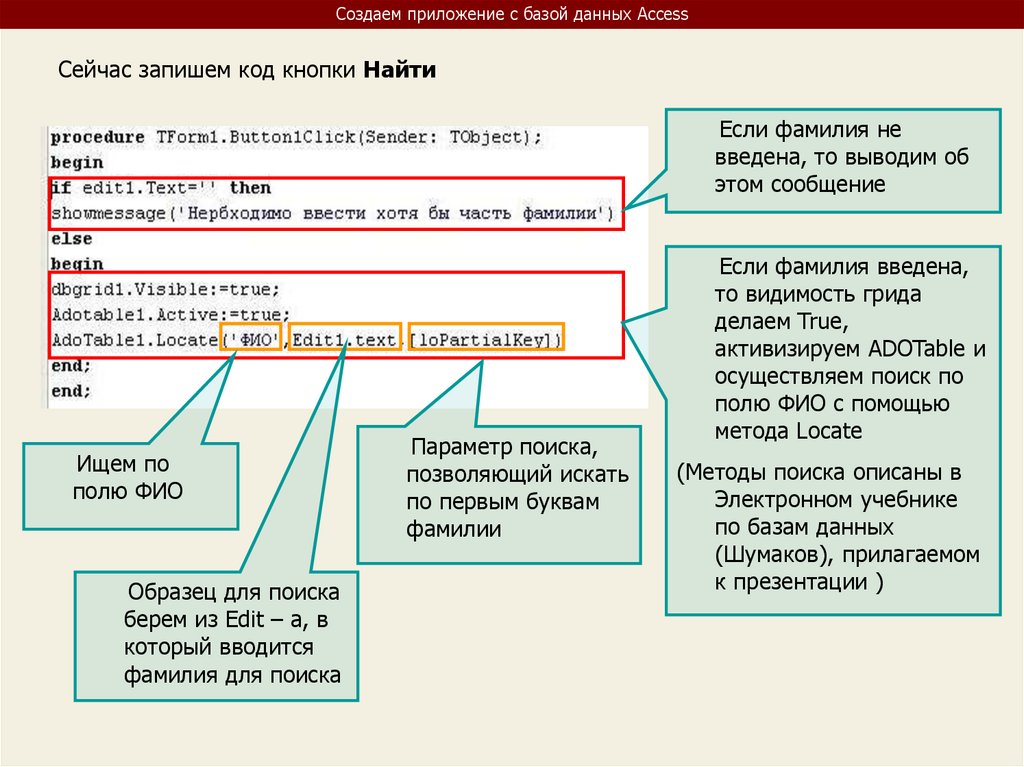 Создаем приложение с базой данных Access

Сейчас запишем код кнопки **Найти**

procedure TForm1.Button1Click(Sender: TObject);
begin
if edit1.Text='' then
showmessage('Нербходимо ввести хотя бы часть фамилии')
else
begin
dbgrid1.Visible:=true;
Adotable1.Active:=true;
AdoTable1.Locate('ФИО',Edit1.text,[loPartialKey])
end;
end;

Если фамилия не введена, то выводим об этом сообщение

Если фамилия введена, то видимость грида делаем True, активизируем ADOTable и осуществляем поиск по полю ФИО с помощью метода Locate

(Методы поиска описаны в Электронном учебнике по базам данных (Шумаков), прилагаемом к презентации )

Ищем по полю ФИО

Параметр поиска, позволяющий искать по первым буквам фамилии

Образец для поиска берем из Edit – а, в который вводится фамилия для поиска